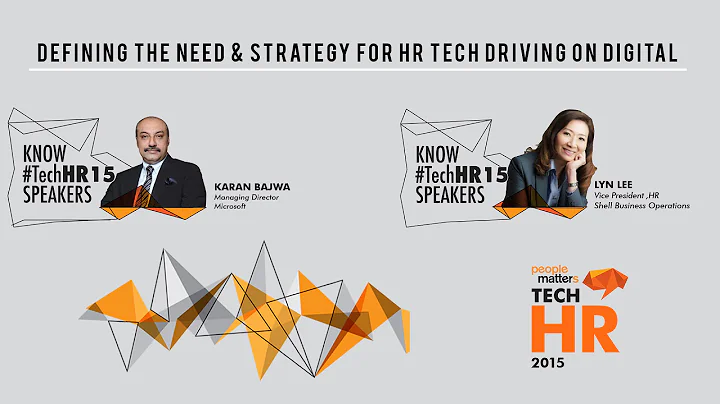 DEFINING THE NEED & STRATEGY FOR HR TECH DRIVING ON DIGITAL

KNOW #TechHR15 SPEAKERS

KARAN BAJWA
Managing Director
Microsoft

KNOW #TechHR15 SPEAKERS

LYN LEE
Vice President ,HR
Shell Business Operations

people matters
TECH
HR
2015